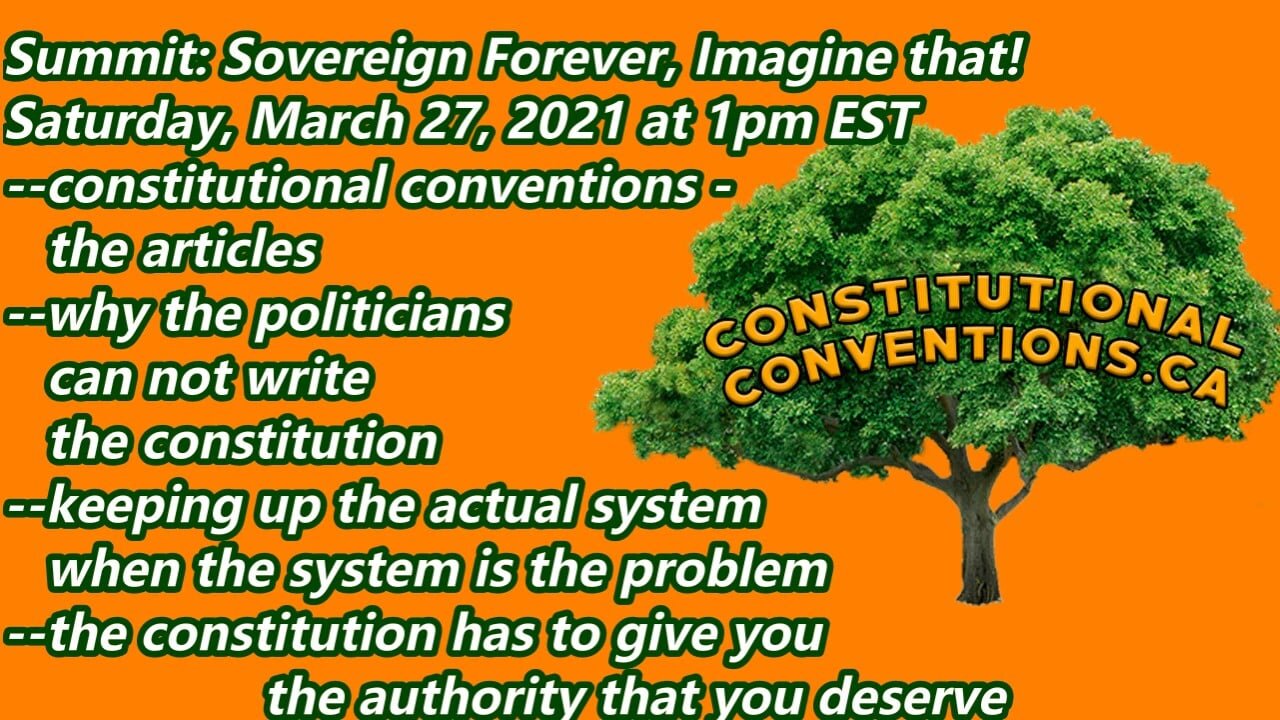 Summit: Sovereign Forever, Imagine that!
Saturday, March 27, 2021 at 1pm EST
--constitutional conventions - the articles
--why the politicians can not write the constitution
--keeping up the actual system when the system is the problem
--the constitution has to give you the authority that you deserve

CONSTITUTIONAL CONVENTIONS.CA